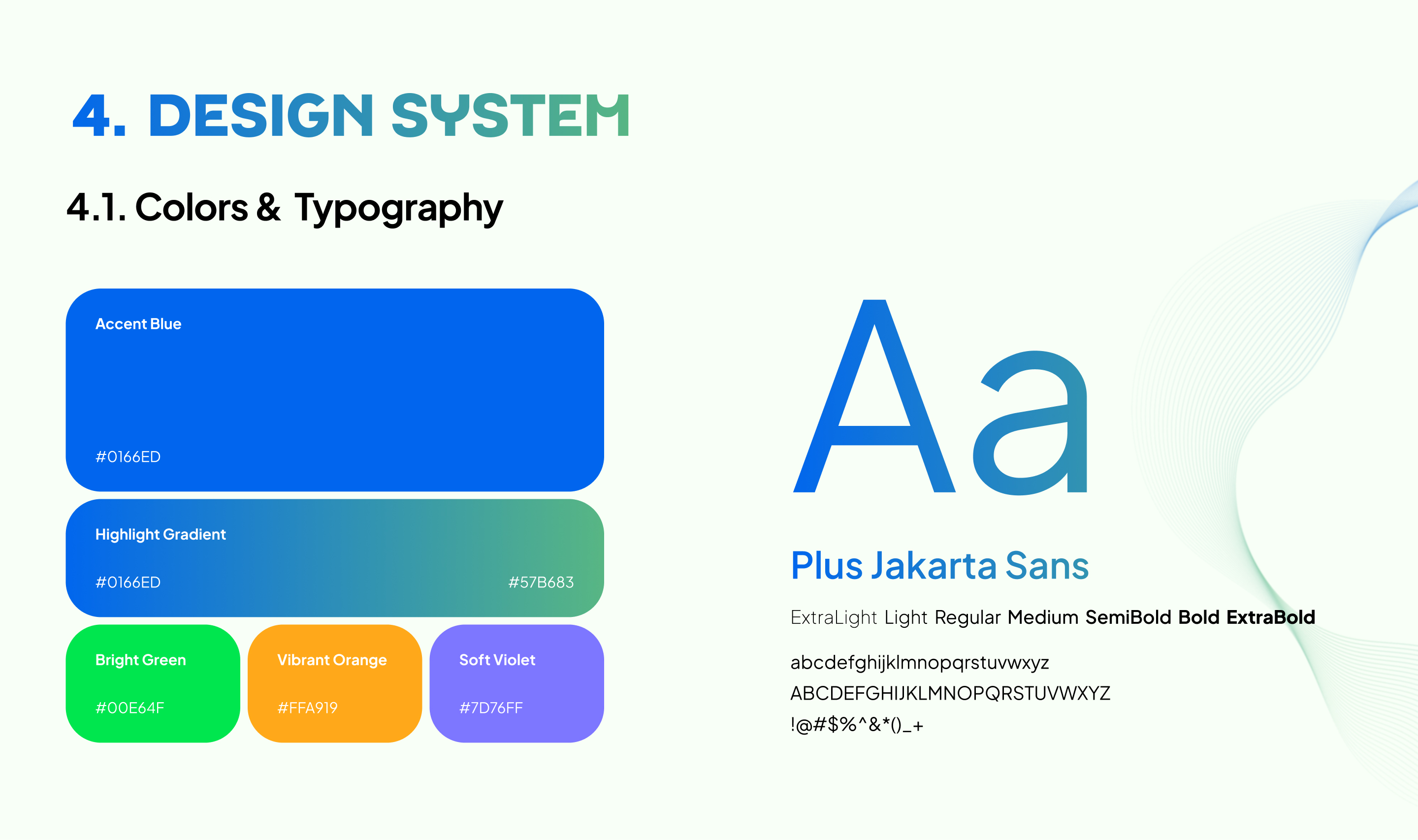 4. DESIGN SYSTEM

4.1. Colors & Typography

Accent Blue

#0166ED

Highlight Gradient

#0166ED

#57B683

Bright Green

#00E64F

Vibrant Orange

#FFA919

Soft Violet

#7D76FF

Aa

Plus Jakarta Sans

ExtraLight Light Regular Medium SemiBold Bold ExtraBold

abcdefghijklmnopqrstuvwxyz
ABCDEFGHIJKLMNOPQRSTUVWXYZ
!@#$%^&*()_+